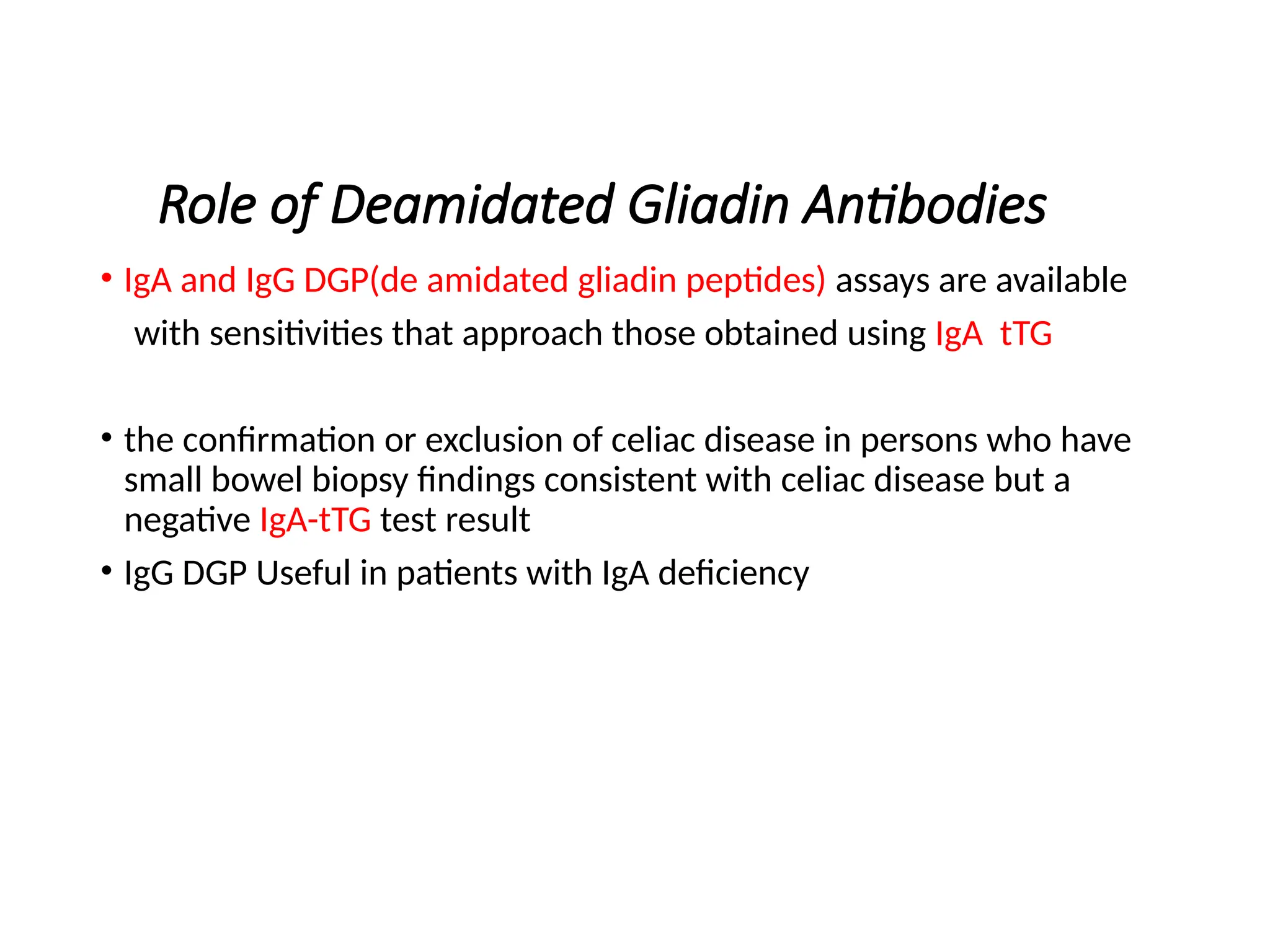 Role of Deamidated Gliadin Antibodies

• IgA and IgG DGP(de amidated gliadin peptides) assays are available with sensitivities that approach those obtained using IgA tTG

• the confirmation or exclusion of celiac disease in persons who have small bowel biopsy findings consistent with celiac disease but a negative IgA-tTG test result

• IgG DGP Useful in patients with IgA deficiency